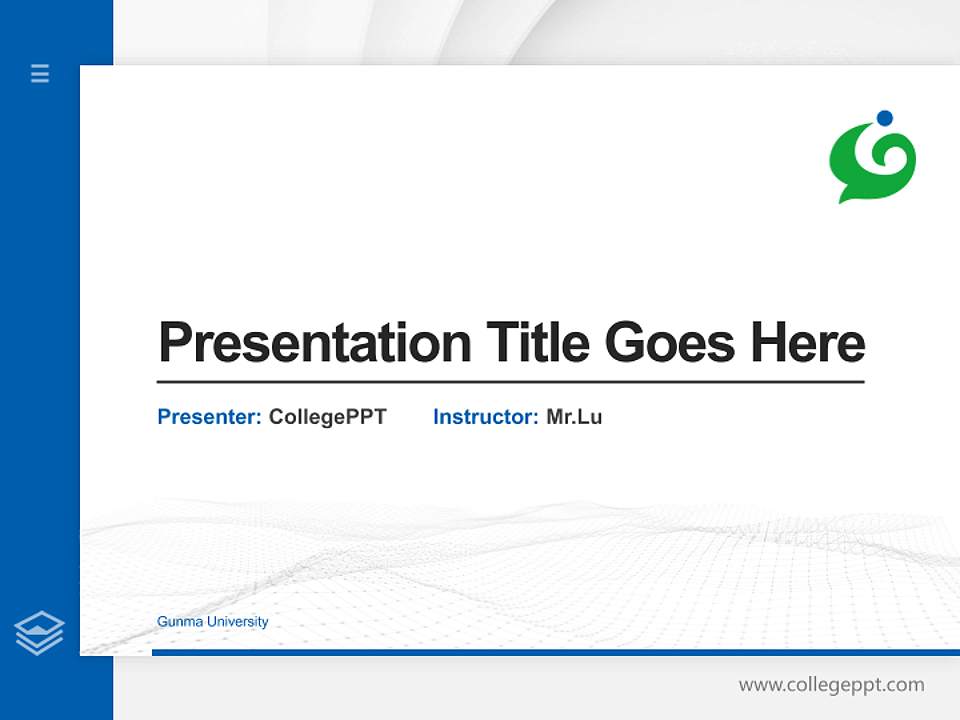 Presentation Title Goes Here

Presenter: CollegePPT Instructor: Mr.Lu

Gunma University

www.collegeppt.com